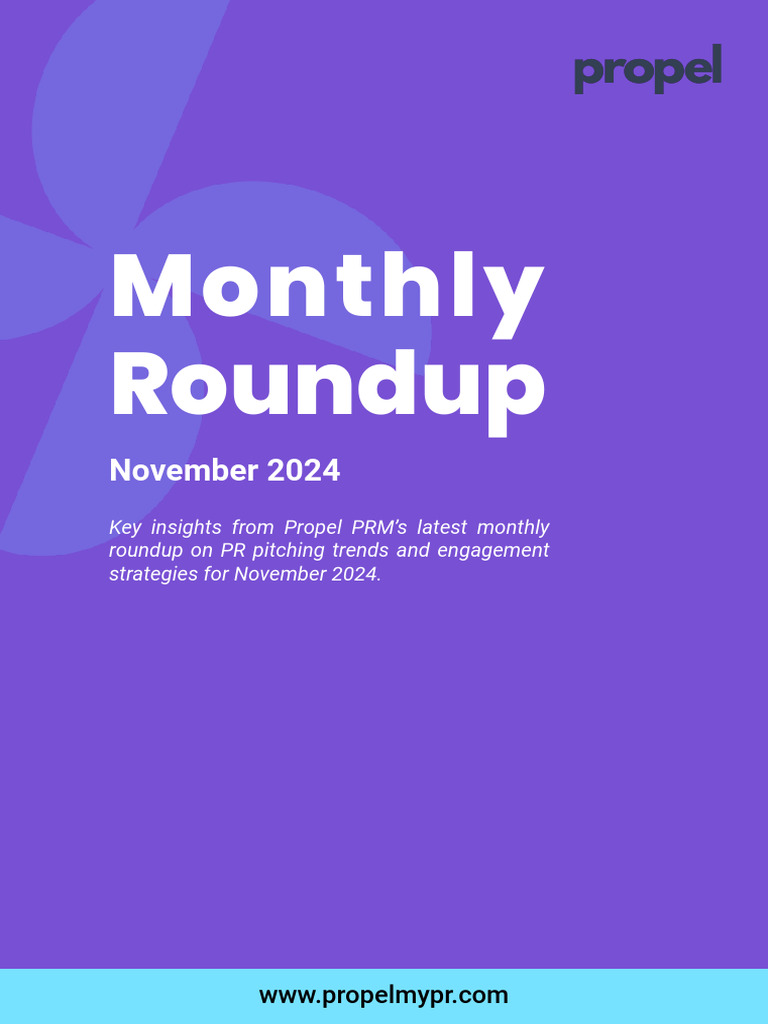 propel

Monthly Roundup

November 2024

Key insights from Propel PRM's latest monthly roundup on PR pitching trends and engagement strategies for November 2024.

www.propelmypr.com